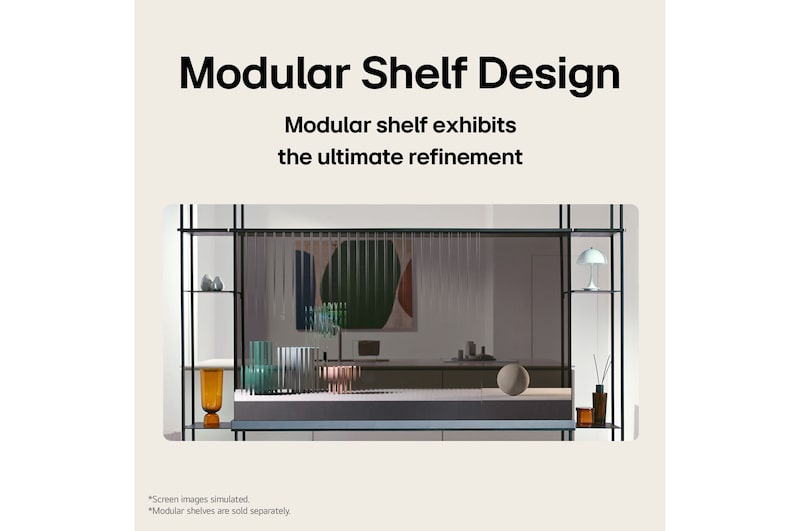 Modular Shelf Design

Modular shelf exhibits the ultimate refinement

*Screen images simulated.
*Modular shelves are sold separately.